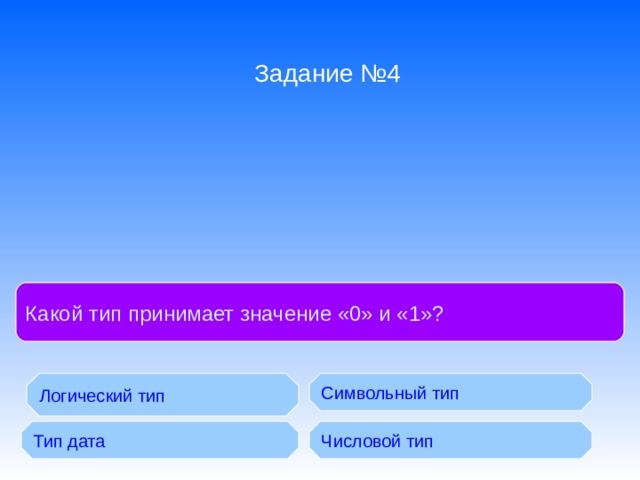 Задание №4

Какой тип принимает значение «0» и «1»?

Логический тип

Символьный тип

Тип дата

Числовой тип